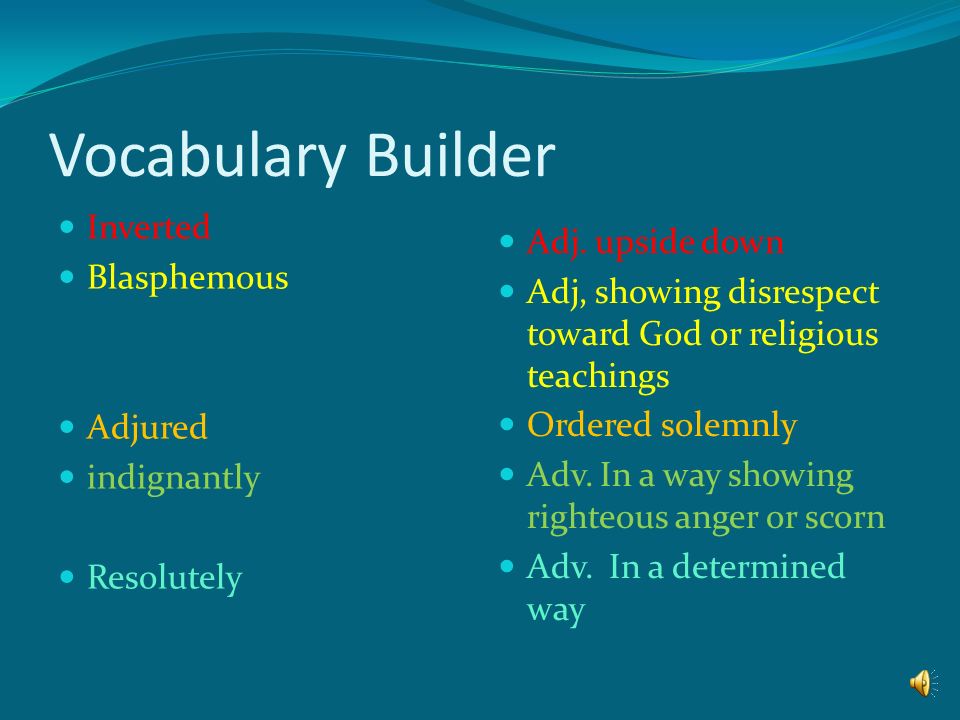 Vocabulary Builder

- Inverted
- Blasphemous
- Adjured
- indignantly
- Resolutely

- Adj. upside down
- Adj, showing disrespect toward God or religious teachings
- Ordered solemnly
- Adv. In a way showing righteous anger or scorn
- Adv.  In a determined way